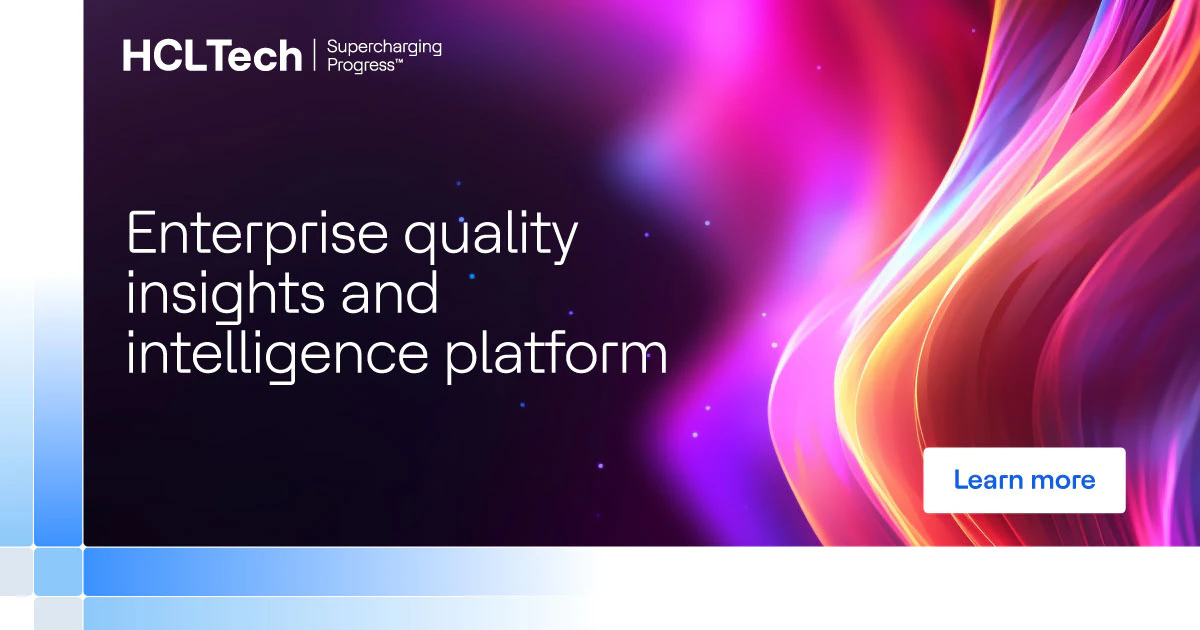 HCLTech | Supercharging Progress™

Enterprise quality insights and intelligence platform

Learn more